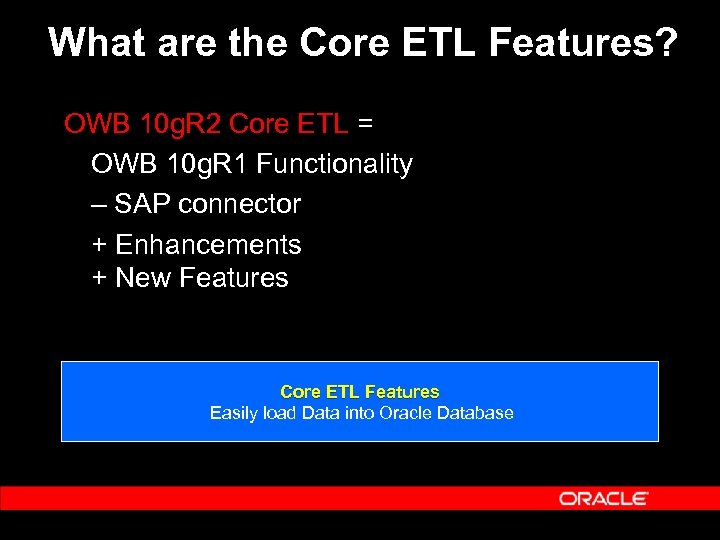 What are the Core ETL Features?

OWB 10gR2 Core ETL =
OWB 10gR1 Functionality
– SAP connector
+ Enhancements
+ New Features

Core ETL Features
Easily load Data into Oracle Database

ORACLE